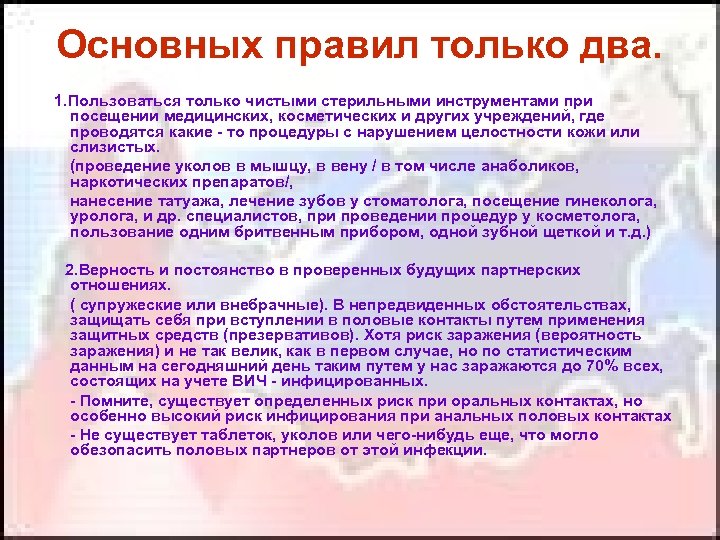 Основных правил только два.

1.Пользоваться только чистыми стерильными инструментами при посещении медицинских, косметических и других учреждений, где проводятся какие - то процедуры с нарушением целостности кожи или слизистых.

(проведение уколов в мышцу, в вену / в том числе анаболиков, наркотических препаратов/,

нанесение татуажа, лечение зубов у стоматолога, посещение гинеколога, уролога, и др. специалистов, при проведении процедур у косметолога, пользование одним бритвенным прибором, одной зубной щеткой и т.д.)

2.Верность и постоянство в проверенных будущих партнерских отношениях.

( супружеские или внебрачные). В непредвиденных обстоятельствах, защищать себя при вступлении в половые контакты путем применения защитных средств (презервативов). Хотя риск заражения (вероятность заражения) и не так велик, как в первом случае, но по статистическим данным на сегодняшний день таким путем у нас заражаются до 70% всех, состоящих на учете ВИЧ - инфицированных.

- Помните, существует определенных риск при оральных контактах, но особенно высокий риск инфицирования при анальных половых контактах

- Не существует таблеток, уколов или чего-нибудь еще, что могло обезопасить половых партнеров от этой инфекции.